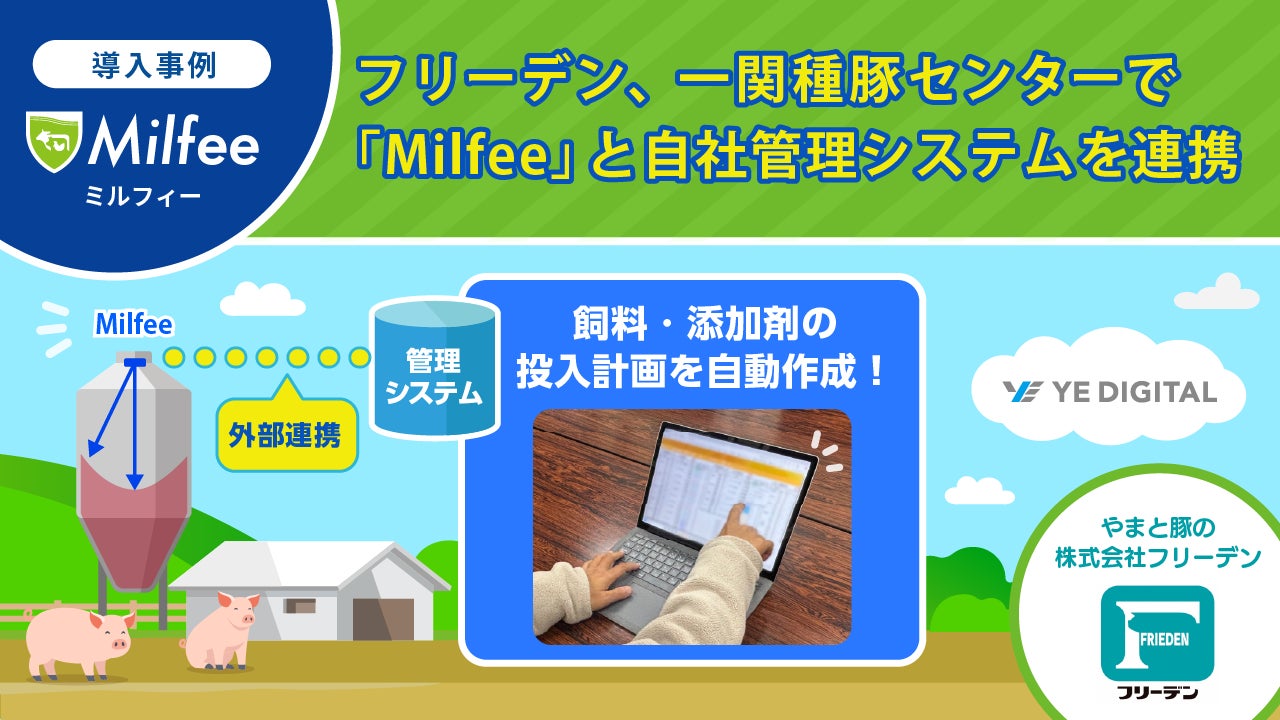 導入事例

Milfee
ミルフィー

フリーデン、一関種豚センターで「Milfee」と自社管理システムを連携

Milfee

外部連携

管理システム

飼料・添加剤の投入計画を自動作成！

YE DIGITAL

やまと豚の株式会社フリーデン

FRIEDEN

フリーデン